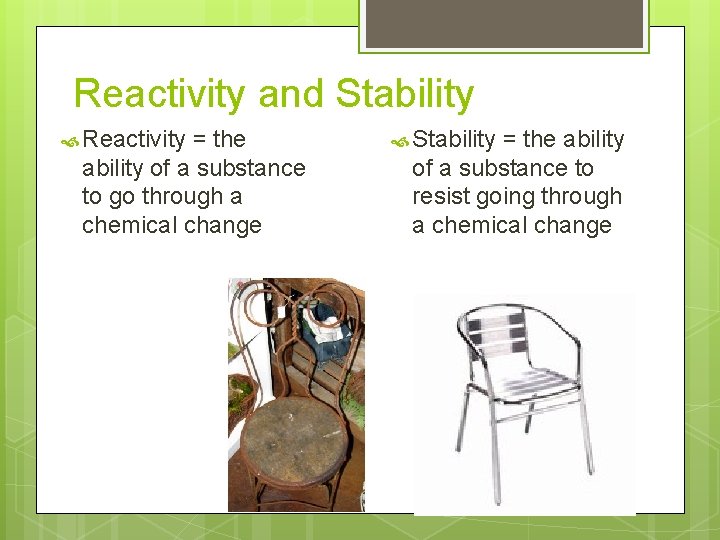 Reactivity and Stability

Reactivity = the ability of a substance to go through a chemical change

Stability = the ability of a substance to resist going through a chemical change